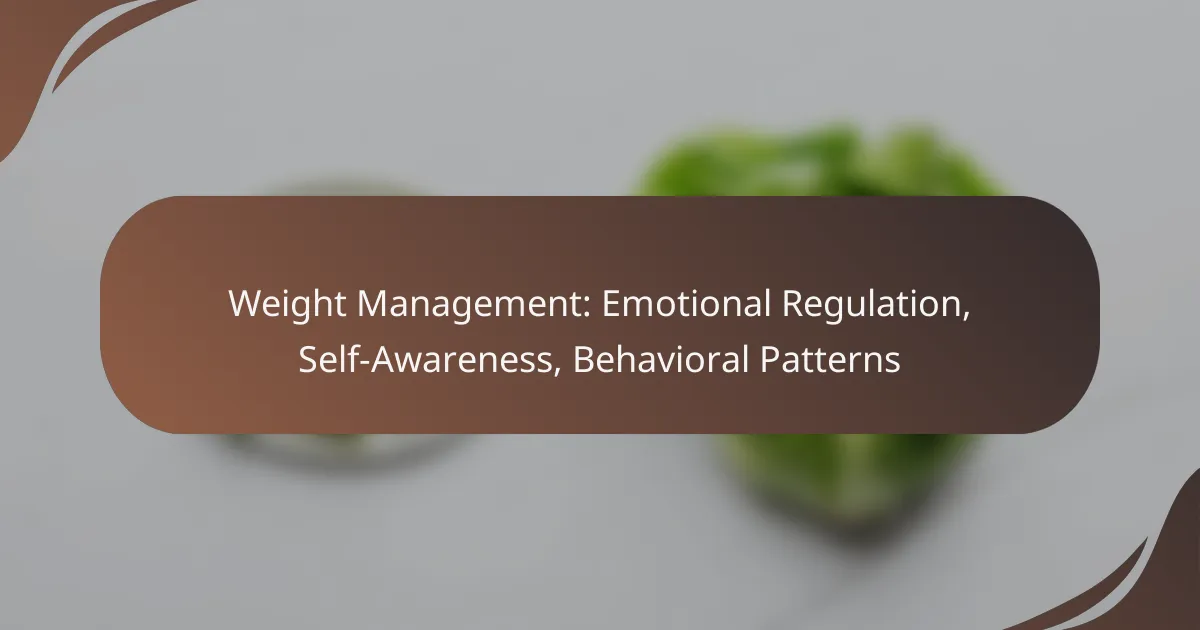 Weight Management: Emotional Regulation, Self-Awareness, Behavioral Patterns